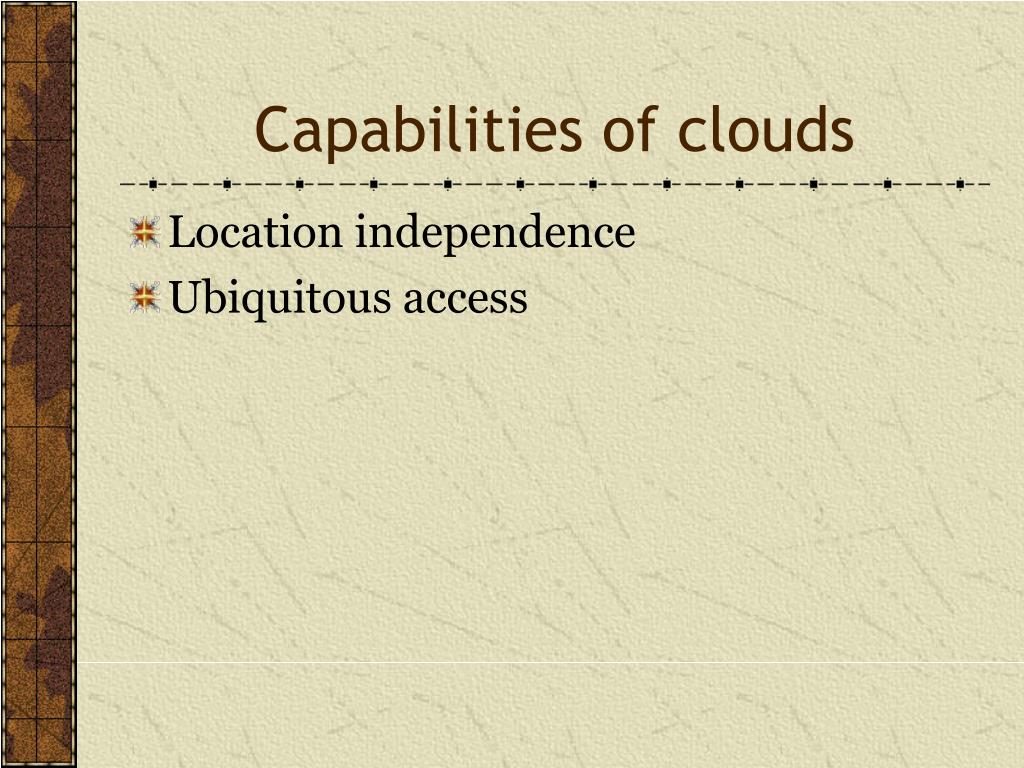 Capabilities of clouds

Location independence
Ubiquitous access